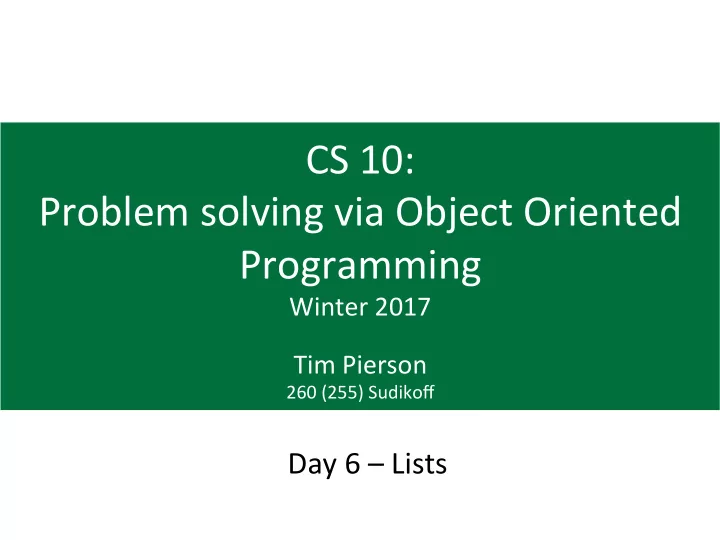 CS 10:
Problem solving via Object Oriented Programming
Winter 2017

Tim Pierson
260 (255) Sudikoff

Day 6 – Lists